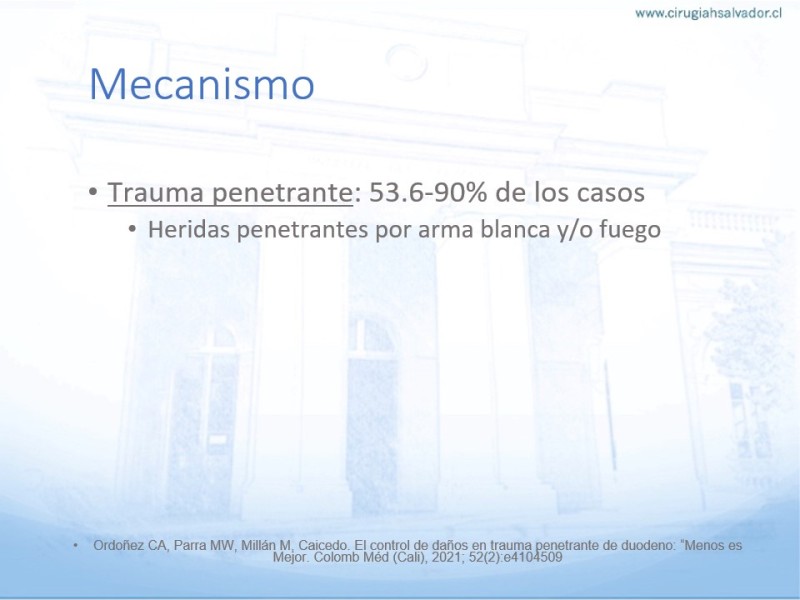 www.cirugiahsalvador.cl

Mecanismo

• Trauma penetrante: 53.6-90% de los casos
  • Heridas penetrantes por arma blanca y/o fuego

• Ordoñez CA, Parra MW, Millán M, Caicedo. El control de daños en trauma penetrante de duodeno: "Menos es Mejor. Colomb Méd (Cali), 2021; 52(2):e4104509